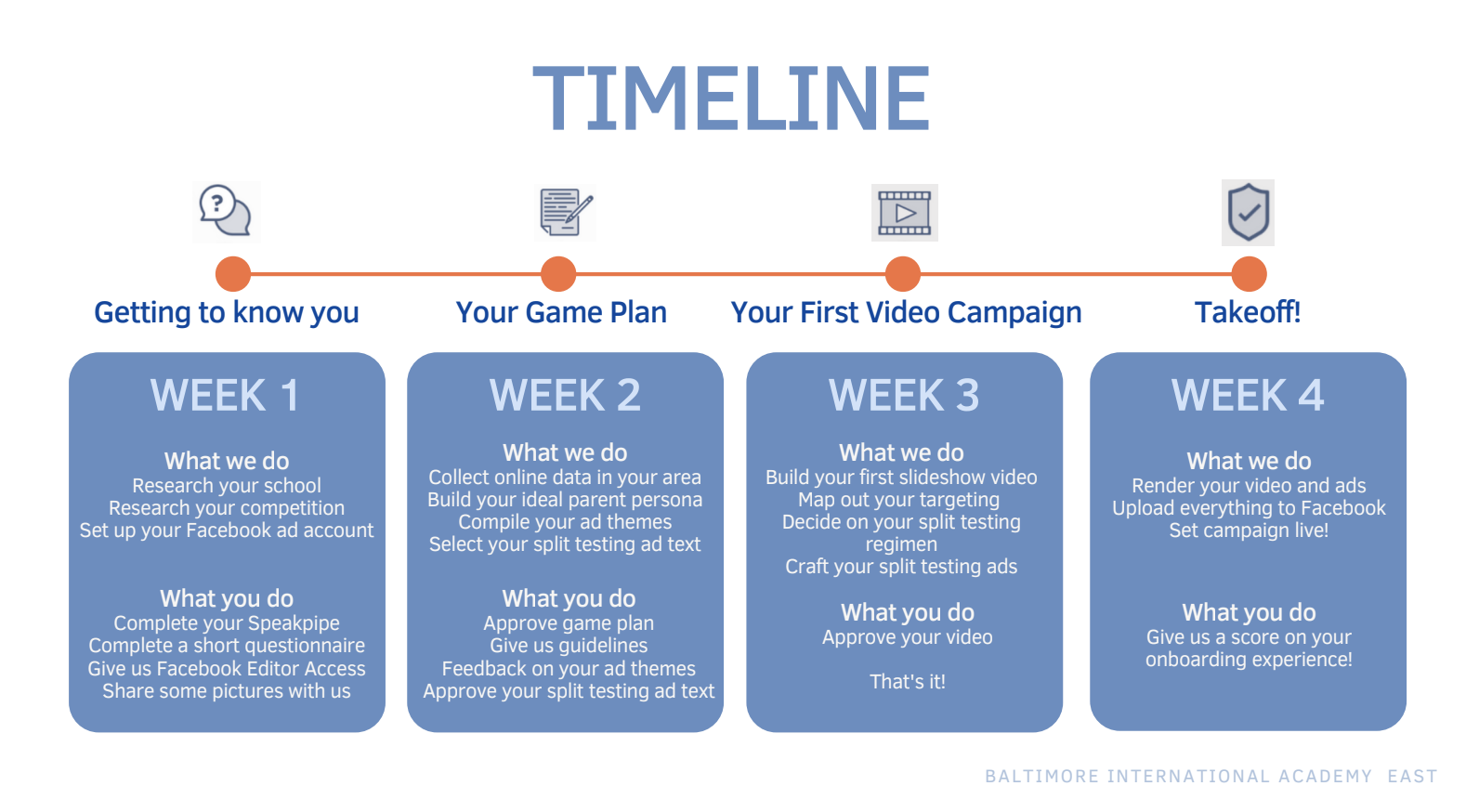 TIMELINE

Getting to know you

Your Game Plan

Your First Video Campaign

Takeoff!

WEEK 1

What we do
Research your school
Research your competition
Set up your Facebook ad account

What you do
Complete your Speakpipe
Complete a short questionnaire
Give us Facebook Editor Access
Share some pictures with us

WEEK 2

What we do
Collect online data in your area
Build your ideal parent persona
Compile your ad themes
Select your split testing ad text

What you do
Approve game plan
Give us guidelines
Feedback on your ad themes
Approve your split testing ad text

WEEK 3

What we do
Build your first slideshow video
Map out your targeting
Decide on your split testing regimen
Craft your split testing ads

What you do
Approve your video

That's it!

WEEK 4

What we do
Render your video and ads
Upload everything to Facebook
Set campaign live!

What you do
Give us a score on your onboarding experience!

BALTIMORE INTERNATIONAL ACADEMY EAST